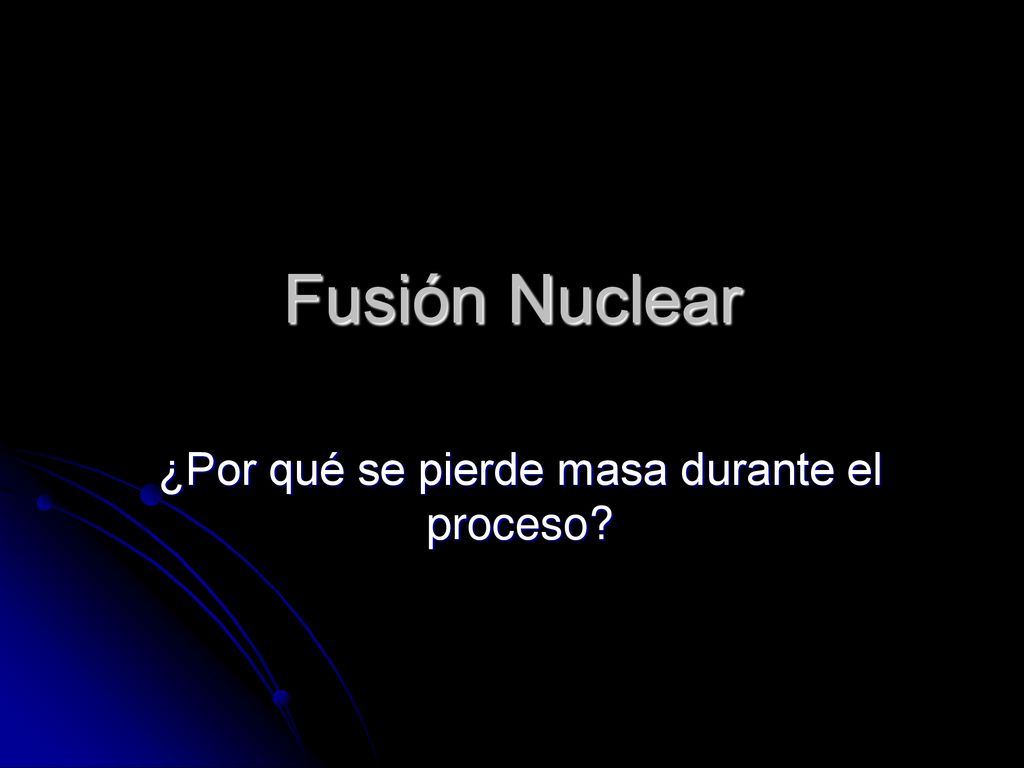 Fusión Nuclear

¿Por qué se pierde masa durante el proceso?